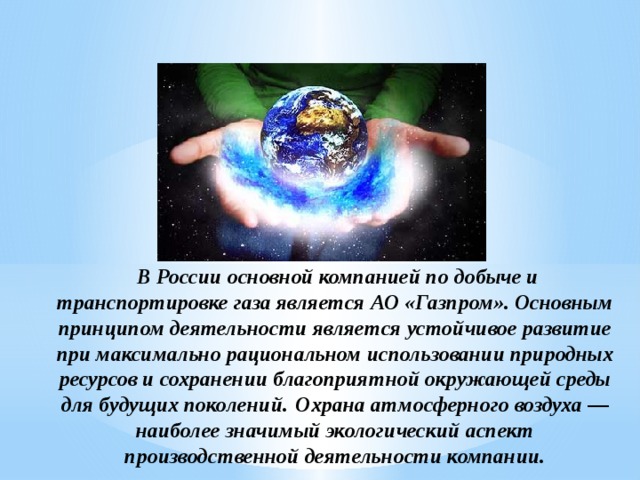 В России основной компанией по добыче и транспортировке газа является АО «Газпром». Основным принципом деятельности является устойчивое развитие при максимально рациональном использовании природных ресурсов и сохранении благоприятной окружающей среды для будущих поколений. Охрана атмосферного воздуха — наиболее значимый экологический аспект производственной деятельности компании.